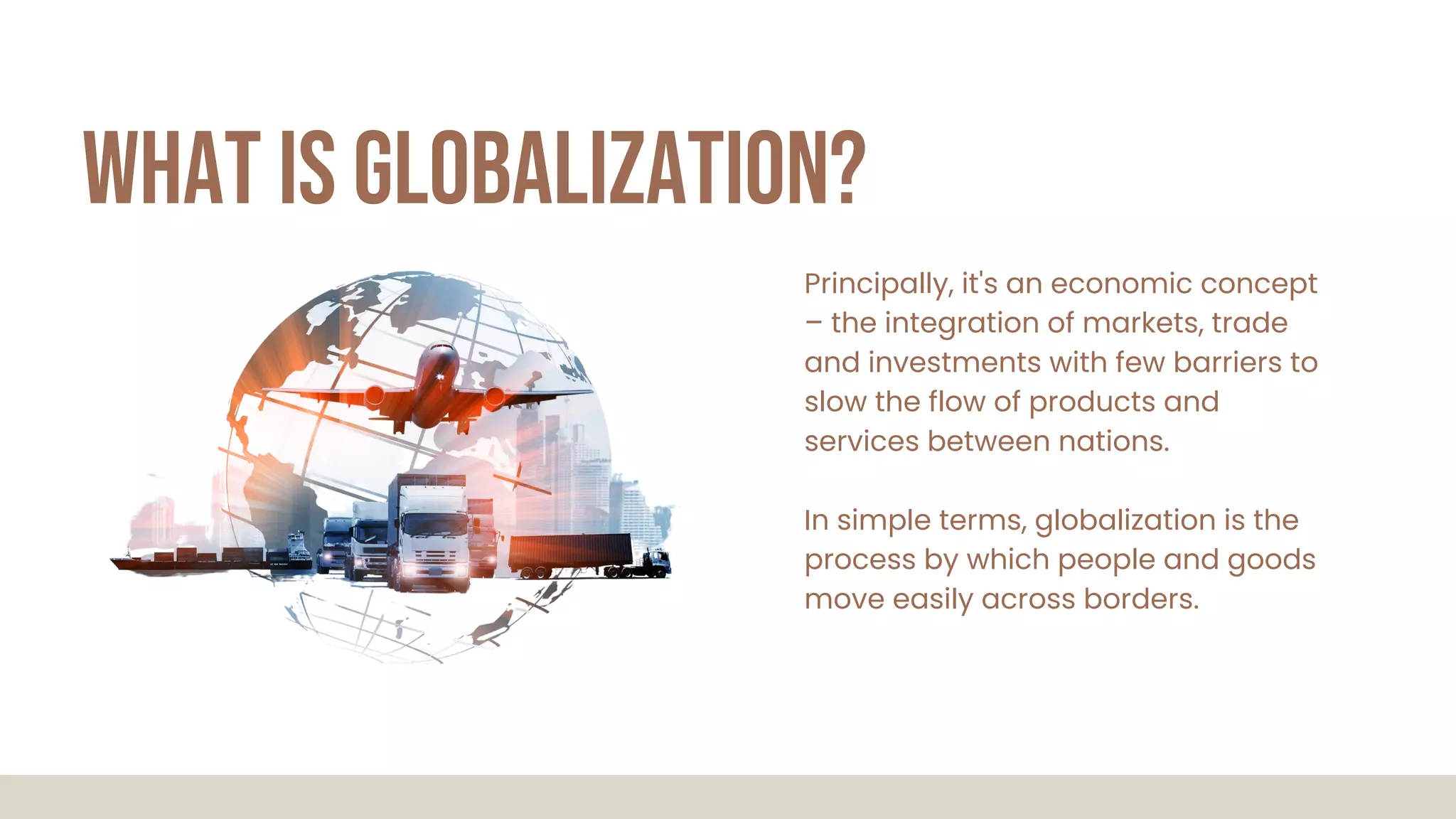 WHAT IS GLOBALIZATION?

Principally, it's an economic concept – the integration of markets, trade and investments with few barriers to slow the flow of products and services between nations.

In simple terms, globalization is the process by which people and goods move easily across borders.